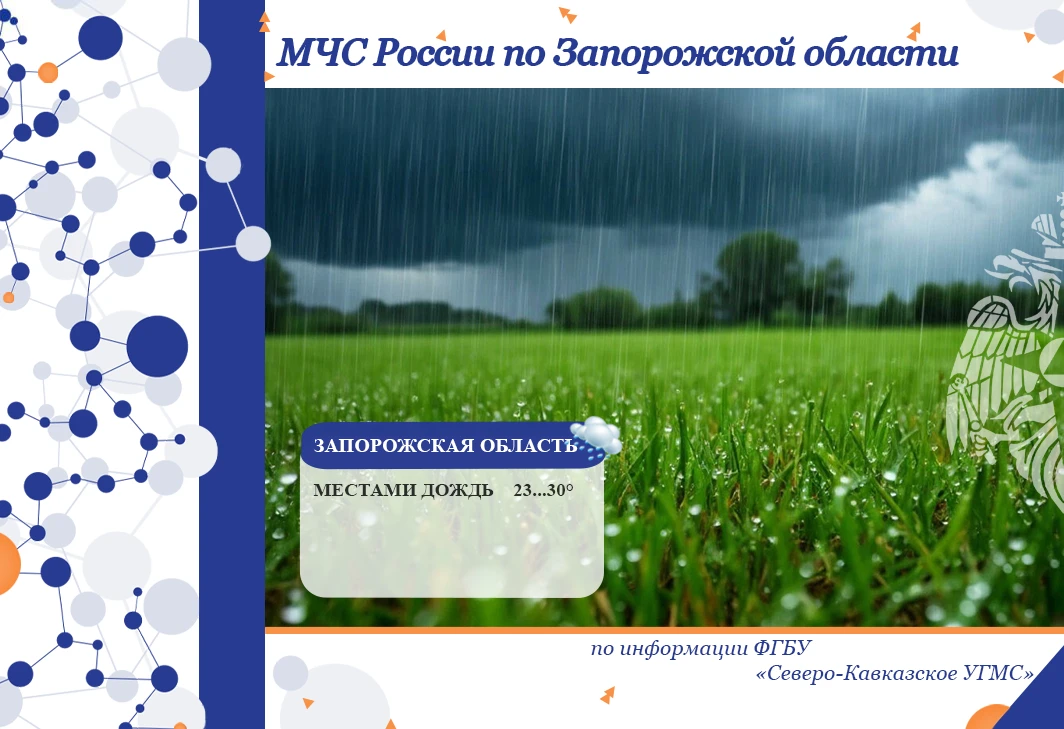 МЧС России по Запорожской области

ЗАПОРОЖСКАЯ ОБЛАСТЬ

МЕСТАМИ ДОЖДЬ 23...30°

по информации ФГБУ «Северо-Кавказское УГМС»